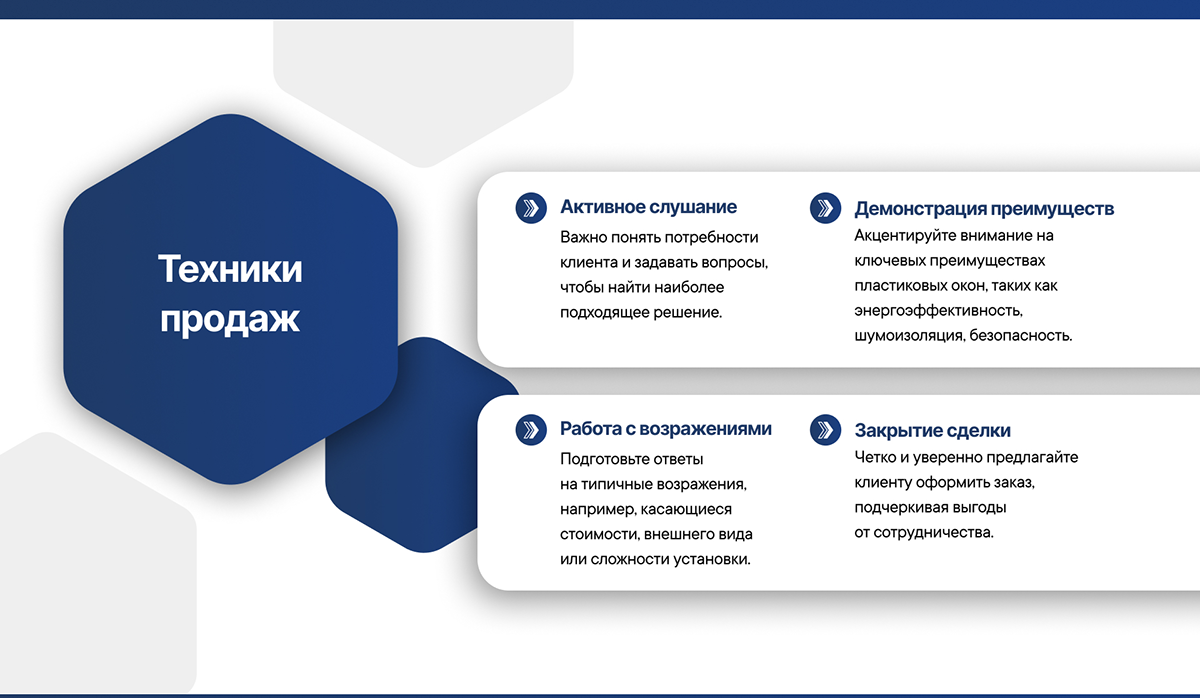 Техники продаж

Активное слушание
Важно понять потребности клиента и задавать вопросы, чтобы найти наиболее подходящее решение.

Демонстрация преимуществ
Акцентируйте внимание на ключевых преимуществах пластиковых окон, таких как энергоэффективность, шумоизоляция, безопасность.

Работа с возражениями
Подготовьте ответы на типичные возражения, например, касающиеся стоимости, внешнего вида или сложности установки.

Закрытие сделки
Четко и уверенно предлагайте клиенту оформить заказ, подчеркивая выгоды от сотрудничества.